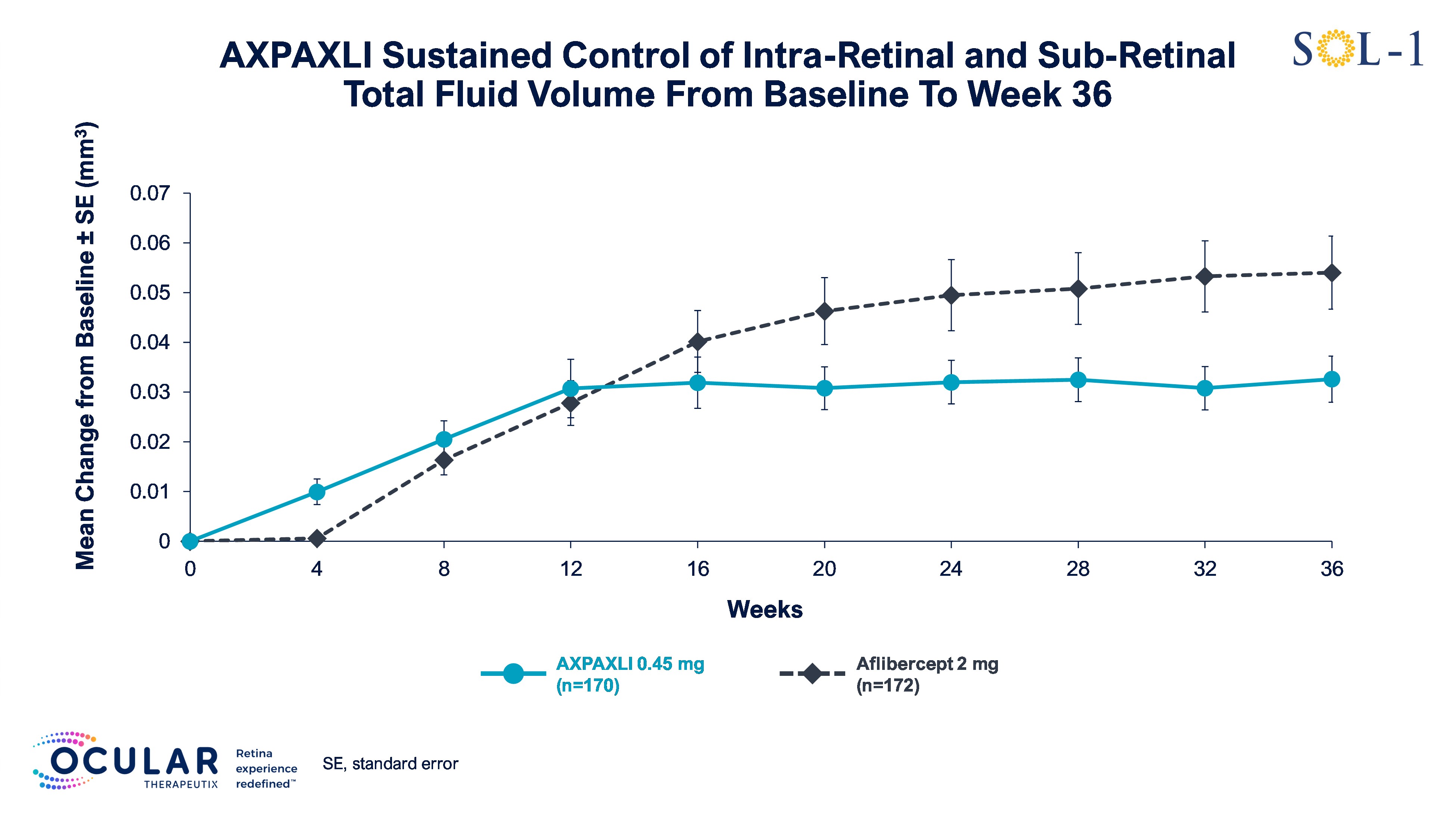 AXPAXLI Sustained Control of Intra-Retinal and Sub-Retinal Total Fluid Volume From Baseline To Week 36

SOL-1

Mean Change from Baseline ± SE ($mm^3$)

0.07
0.06
0.05
0.04
0.03
0.02
0.01
0

0 4 8 12 16 20 24 28 32 36

Weeks

AXPAXLI 0.45 mg (n=170)

Aflibercept 2 mg (n=172)

OCULAR THERAPEUTIX

Retina experience redefined™

SE, standard error